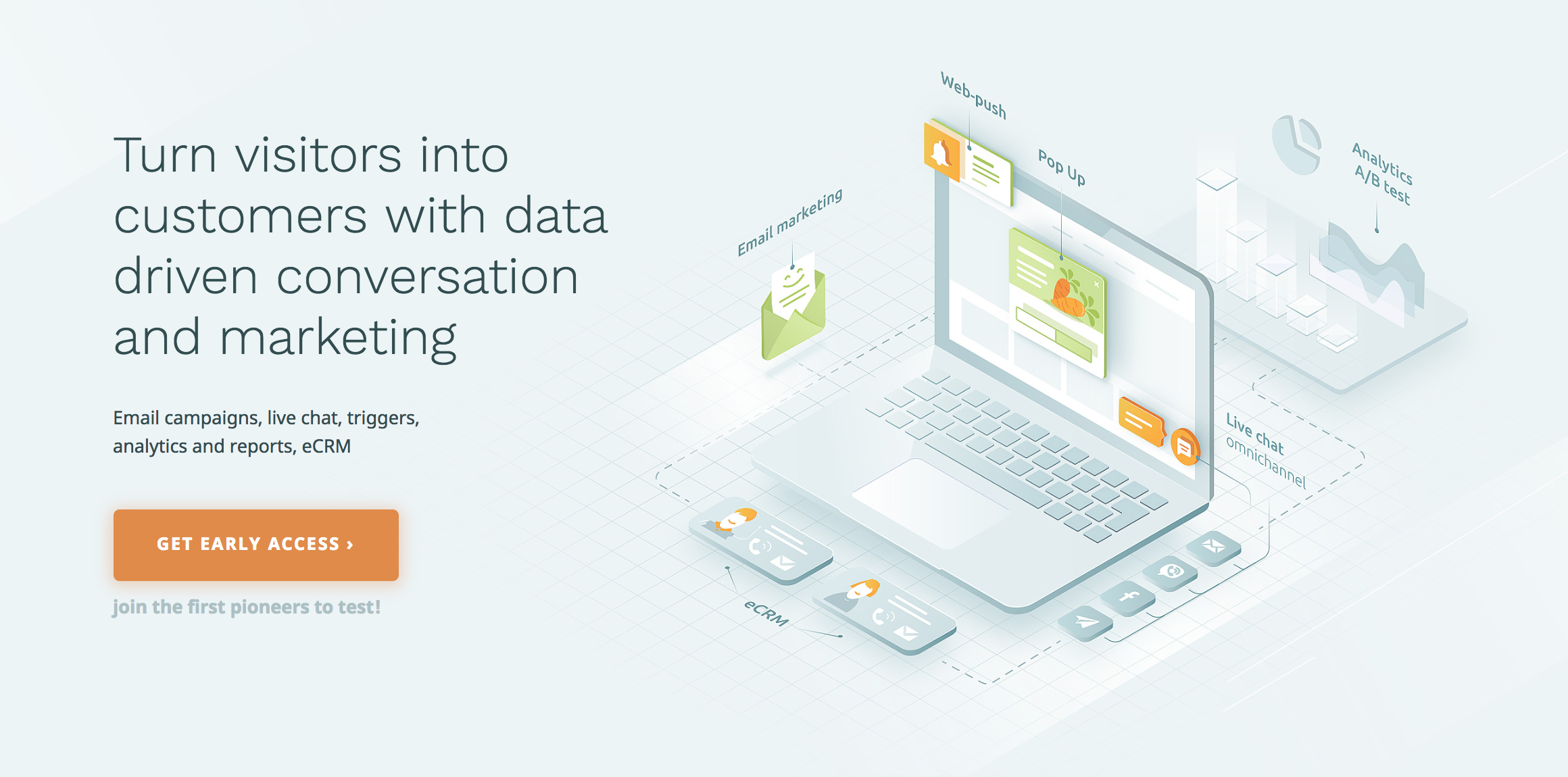 Turn visitors into customers with data driven conversation and marketing

Email campaigns, live chat, triggers, analytics and reports, eCRM

GET EARLY ACCESS ›

join the first pioneers to test!

Web-push

Pop Up

Email marketing

Analytics
A/B test

Live chat
omnichannel

eCRM